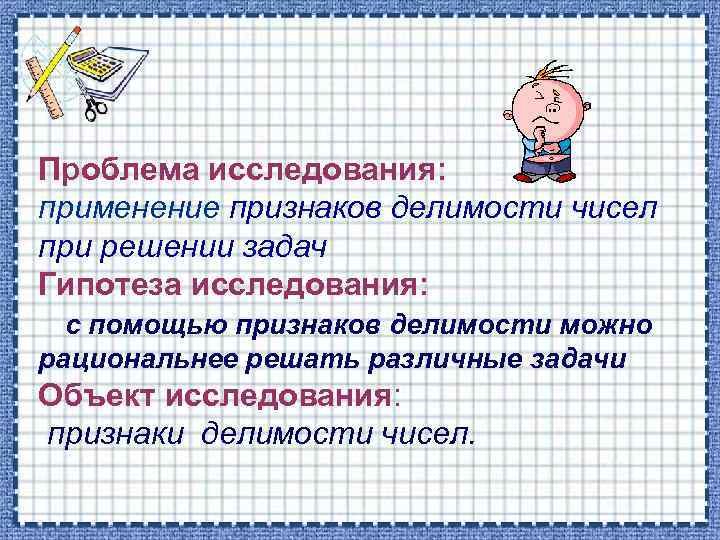 Проблема исследования:
применение признаков делимости чисел при решении задач
Гипотеза исследования:
с помощью признаков делимости можно рациональнее решать различные задачи
Объект исследования:
признаки делимости чисел.